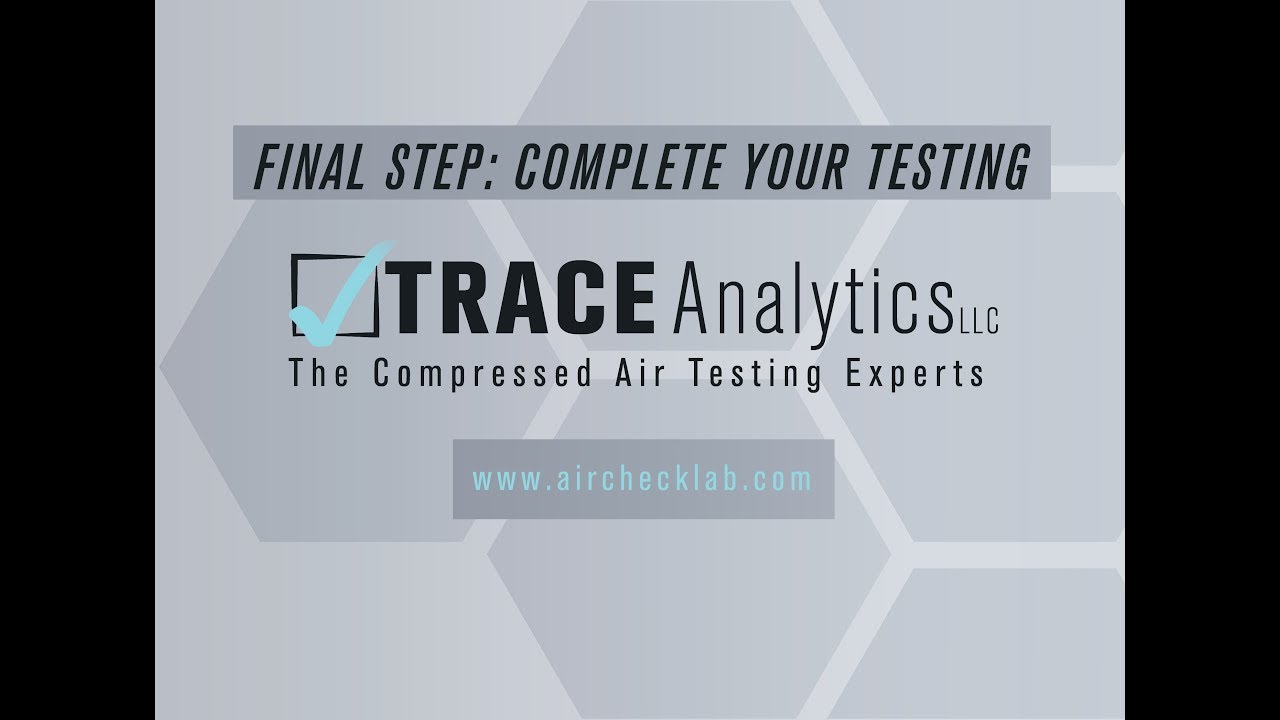 FINAL STEP: COMPLETE YOUR TESTING

TRACE Analytics LLC
The Compressed Air Testing Experts

www.airchecklab.com